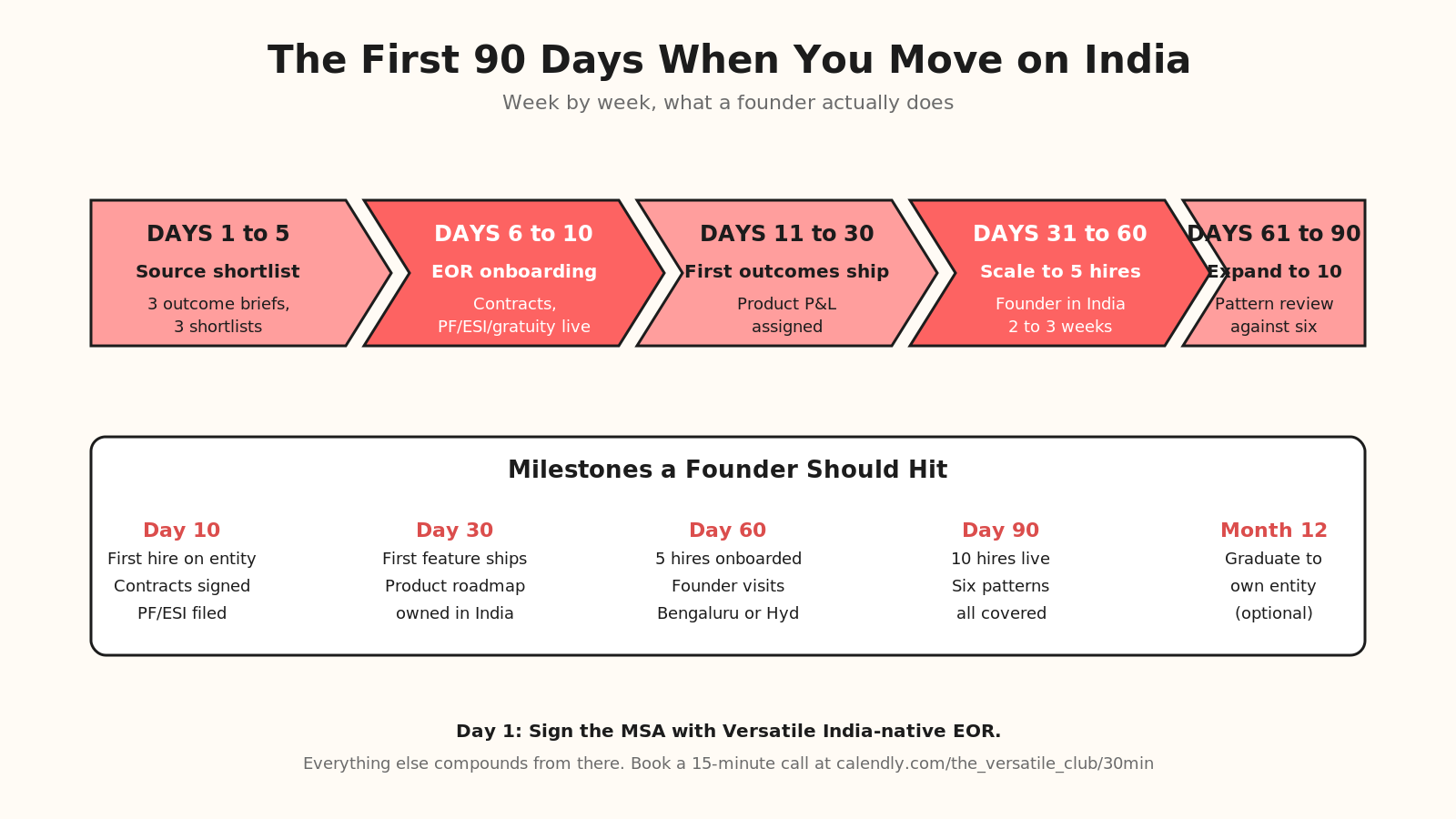 The First 90 Days When You Move on India

Week by week, what a founder actually does

DAYS 1 to 5
Source shortlist
3 outcome briefs, 3 shortlists

DAYS 6 to 10
EOR onboarding
Contracts, PF/ESI/gratuity live

DAYS 11 to 30
First outcomes ship
Product P&L assigned

DAYS 31 to 60
Scale to 5 hires
Founder in India 2 to 3 weeks

DAYS 61 to 90
Expand to 10
Pattern review against six

Milestones a Founder Should Hit

Day 10
First hire on entity
Contracts signed
PF/ESI filed

Day 30
First feature ships
Product roadmap
owned in India

Day 60
5 hires onboarded
Founder visits
Bengaluru or Hyd

Day 90
10 hires live
Six patterns
all covered

Month 12
Graduate to
own entity
(optional)

Day 1: Sign the MSA with Versatile India-native EOR.

Everything else compounds from there. Book a 15-minute call at calendly.com/the_versatile_club/30min